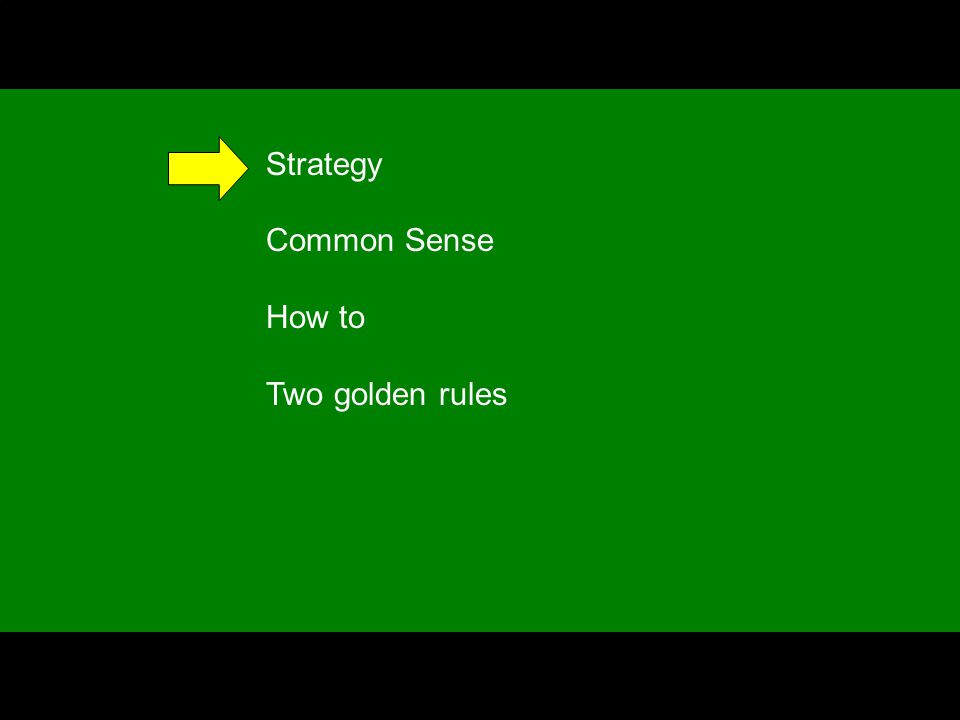 Strategy

Common Sense

How to

Two golden rules